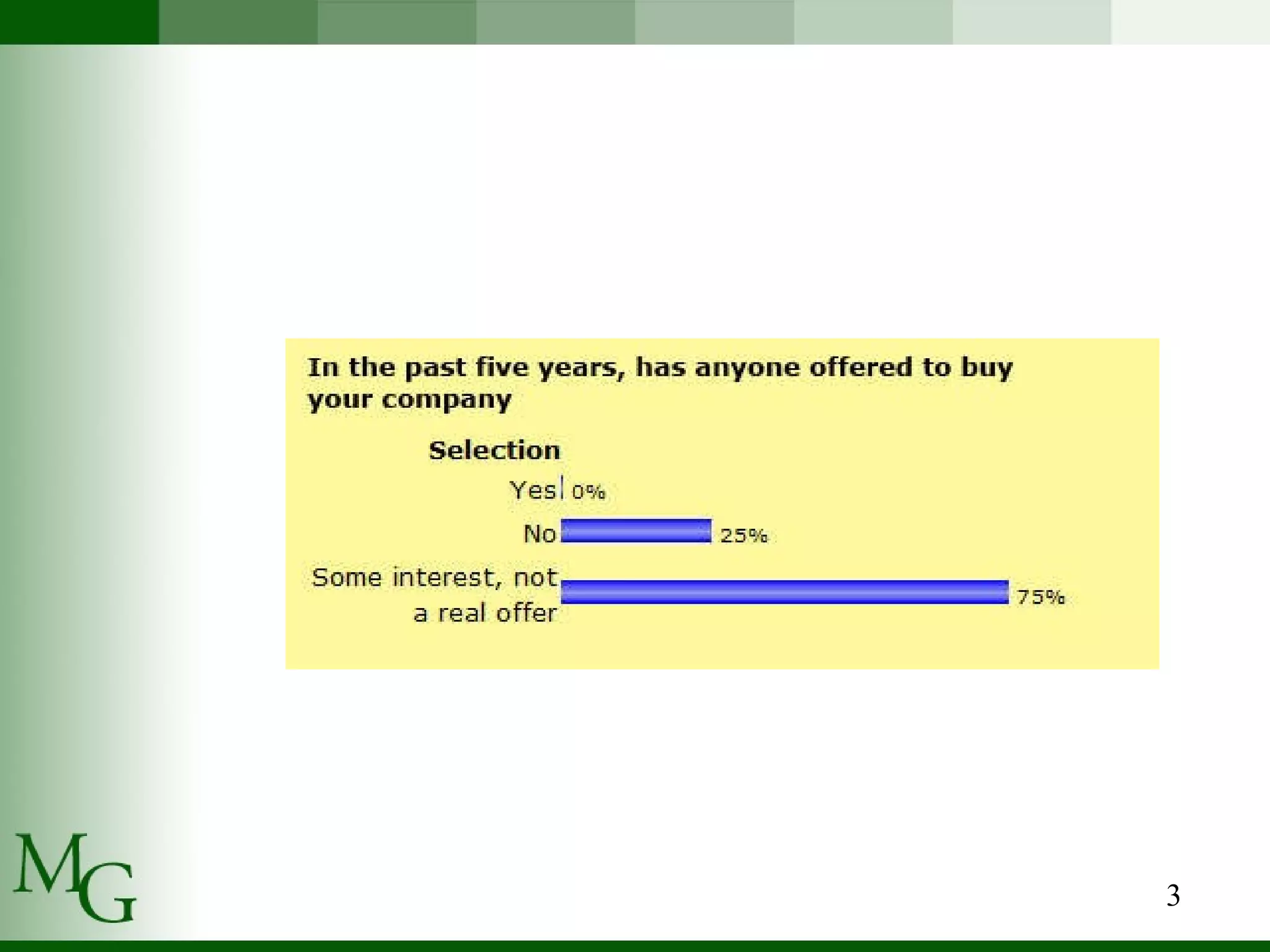 In the past five years, has anyone offered to buy your company

Selection

Yes 0%

No 25%

Some interest, not a real offer 75%

MG

3